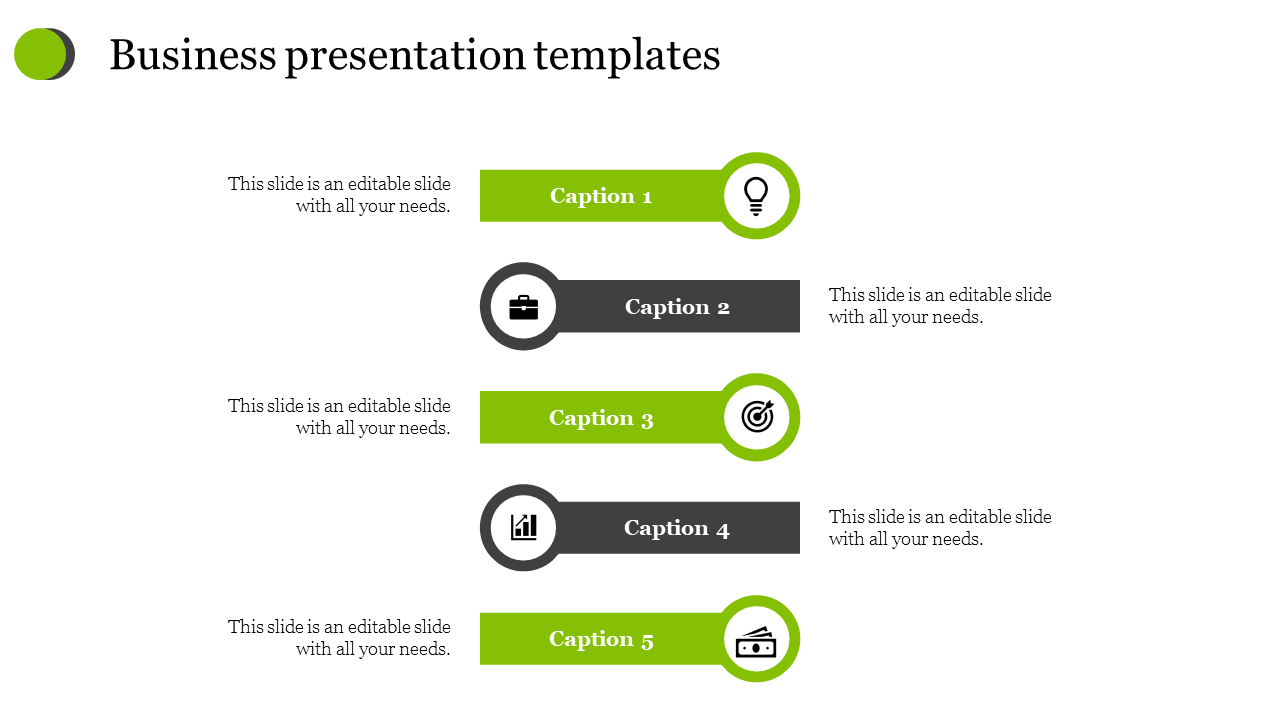 Business presentation templates

This slide is an editable slide with all your needs.

Caption 1

Caption 2

This slide is an editable slide with all your needs.

This slide is an editable slide with all your needs.

Caption 3

Caption 4

This slide is an editable slide with all your needs.

This slide is an editable slide with all your needs.

Caption 5